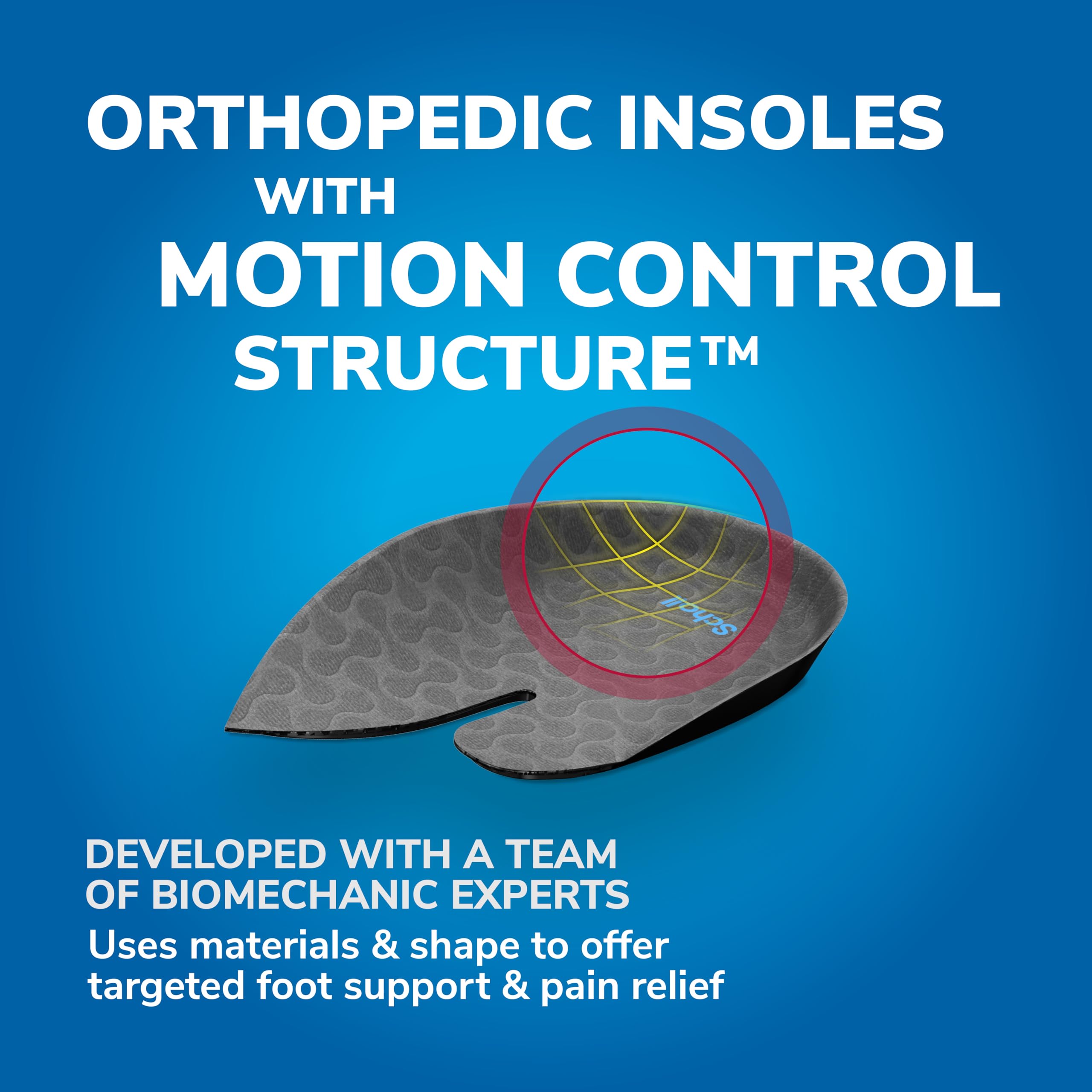 ORTHOPEDIC INSOLES WITH MOTION CONTROL STRUCTURE™

Scholl

DEVELOPED WITH A TEAM OF BIOMECHANIC EXPERTS

Uses materials & shape to offer targeted foot support & pain relief